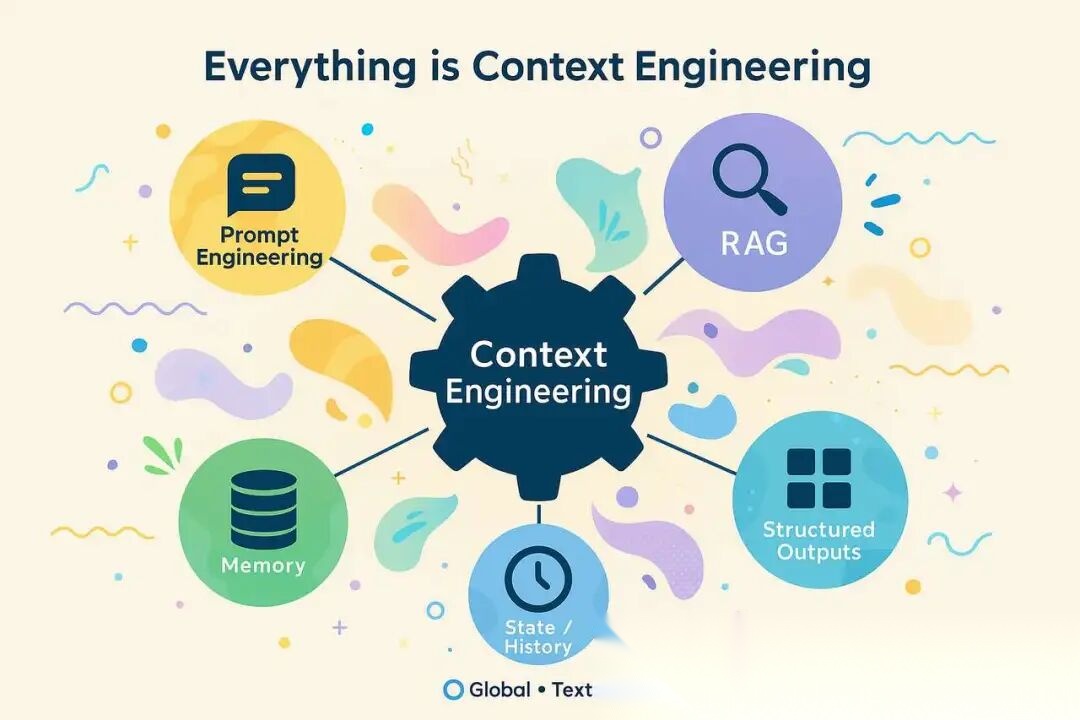 Everything is Context Engineering

Prompt Engineering

RAG

Context Engineering

Memory

State / History

Structured Outputs

Global • Text